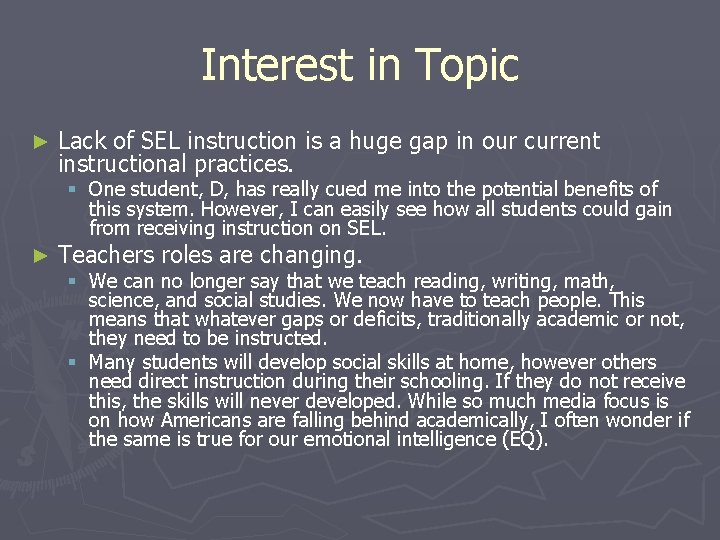 Interest in Topic

► Lack of SEL instruction is a huge gap in our current instructional practices.

▪ One student, D, has really cued me into the potential benefits of this system. However, I can easily see how all students could gain from receiving instruction on SEL.

► Teachers roles are changing.

▪ We can no longer say that we teach reading, writing, math, science, and social studies. We now have to teach people. This means that whatever gaps or deficits, traditionally academic or not, they need to be instructed.

▪ Many students will develop social skills at home, however others need direct instruction during their schooling. If they do not receive this, the skills will never developed. While so much media focus is on how Americans are falling behind academically, I often wonder if the same is true for our emotional intelligence (EQ).